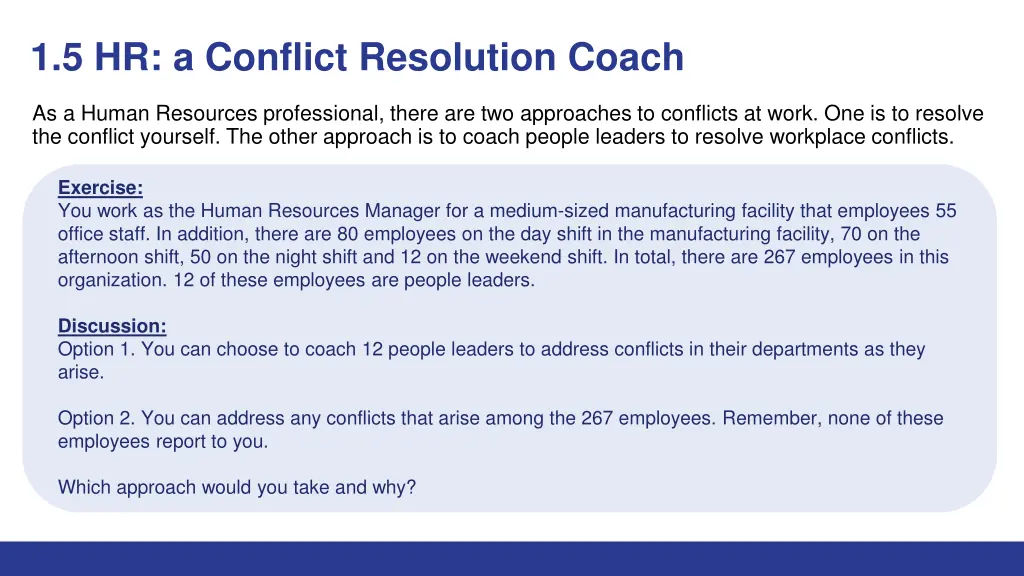 1.5 HR: a Conflict Resolution Coach

As a Human Resources professional, there are two approaches to conflicts at work. One is to resolve the conflict yourself. The other approach is to coach people leaders to resolve workplace conflicts.

Exercise:
You work as the Human Resources Manager for a medium-sized manufacturing facility that employees 55 office staff. In addition, there are 80 employees on the day shift in the manufacturing facility, 70 on the afternoon shift, 50 on the night shift and 12 on the weekend shift. In total, there are 267 employees in this organization. 12 of these employees are people leaders.

Discussion:
Option 1. You can choose to coach 12 people leaders to address conflicts in their departments as they arise.

Option 2. You can address any conflicts that arise among the 267 employees. Remember, none of these employees report to you.

Which approach would you take and why?